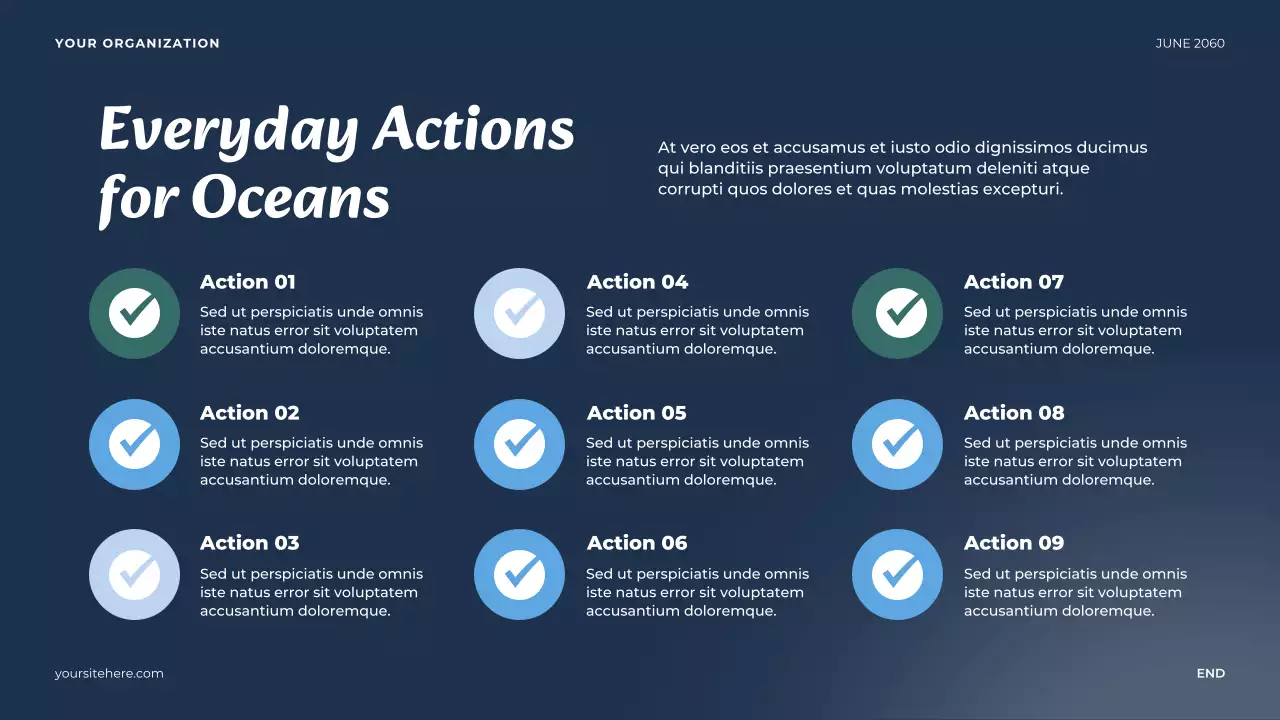 YOUR ORGANIZATION

JUNE 2060

Everyday Actions for Oceans

At vero eos et accusamus et iusto odio dignissimos ducimus qui blanditiis praesentium voluptatum deleniti atque corrupti quos dolores et quas molestias excepturi.

Action 01
Sed ut perspiciatis unde omnis iste natus error sit voluptatem accusantium doloremque.

Action 02
Sed ut perspiciatis unde omnis iste natus error sit voluptatem accusantium doloremque.

Action 03
Sed ut perspiciatis unde omnis iste natus error sit voluptatem accusantium doloremque.

Action 04
Sed ut perspiciatis unde omnis iste natus error sit voluptatem accusantium doloremque.

Action 05
Sed ut perspiciatis unde omnis iste natus error sit voluptatem accusantium doloremque.

Action 06
Sed ut perspiciatis unde omnis iste natus error sit voluptatem accusantium doloremque.

Action 07
Sed ut perspiciatis unde omnis iste natus error sit voluptatem accusantium doloremque.

Action 08
Sed ut perspiciatis unde omnis iste natus error sit voluptatem accusantium doloremque.

Action 09
Sed ut perspiciatis unde omnis iste natus error sit voluptatem accusantium doloremque.

yoursitehere.com

END